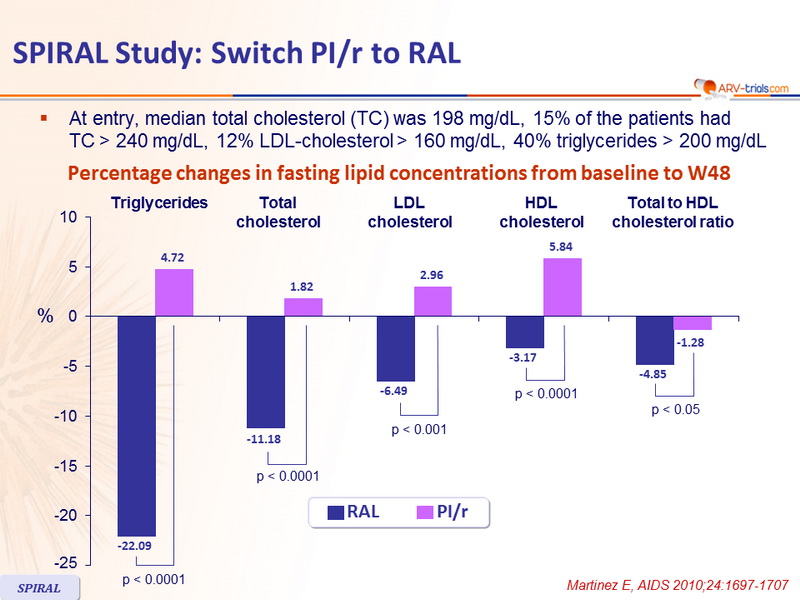 SPIRAL Study: Switch PI/r to RAL

ARV-trials.com

▪ At entry, median total cholesterol (TC) was 198 mg/dL, 15% of the patients had TC > 240 mg/dL, 12% LDL-cholesterol > 160 mg/dL, 40% triglycerides > 200 mg/dL

Percentage changes in fasting lipid concentrations from baseline to W48

Triglycerides

Total cholesterol

LDL cholesterol

HDL cholesterol

Total to HDL cholesterol ratio

10

5

%

0

-5

-10

-15

-20

-25

4.72

-22.09

p < 0.0001

1.82

-11.18

p < 0.0001

2.96

-6.49

p < 0.001

5.84

-3.17

p < 0.0001

-1.28

-4.85

p < 0.05

RAL PI/r

SPIRAL

Martinez E, AIDS 2010;24:1697-1707